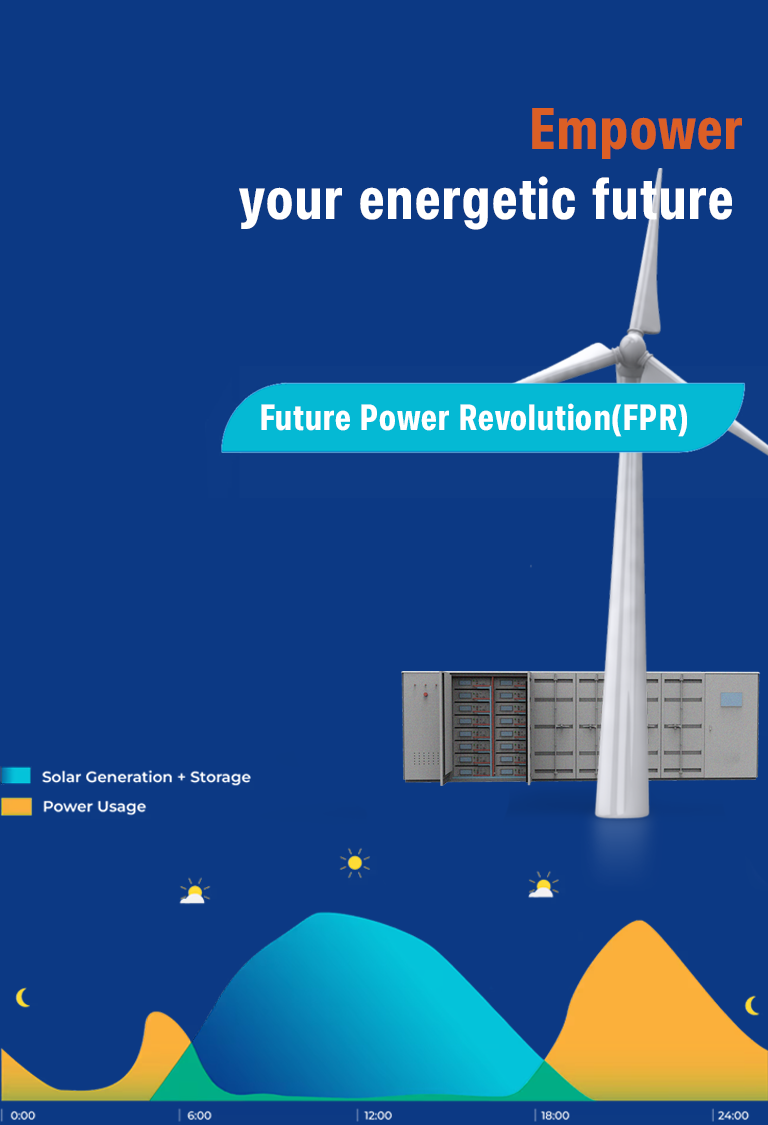 Empower
your energetic future

Future Power Revolution(FPR)

Solar Generation + Storage
Power Usage

0:00
6:00
12:00
18:00
24:00